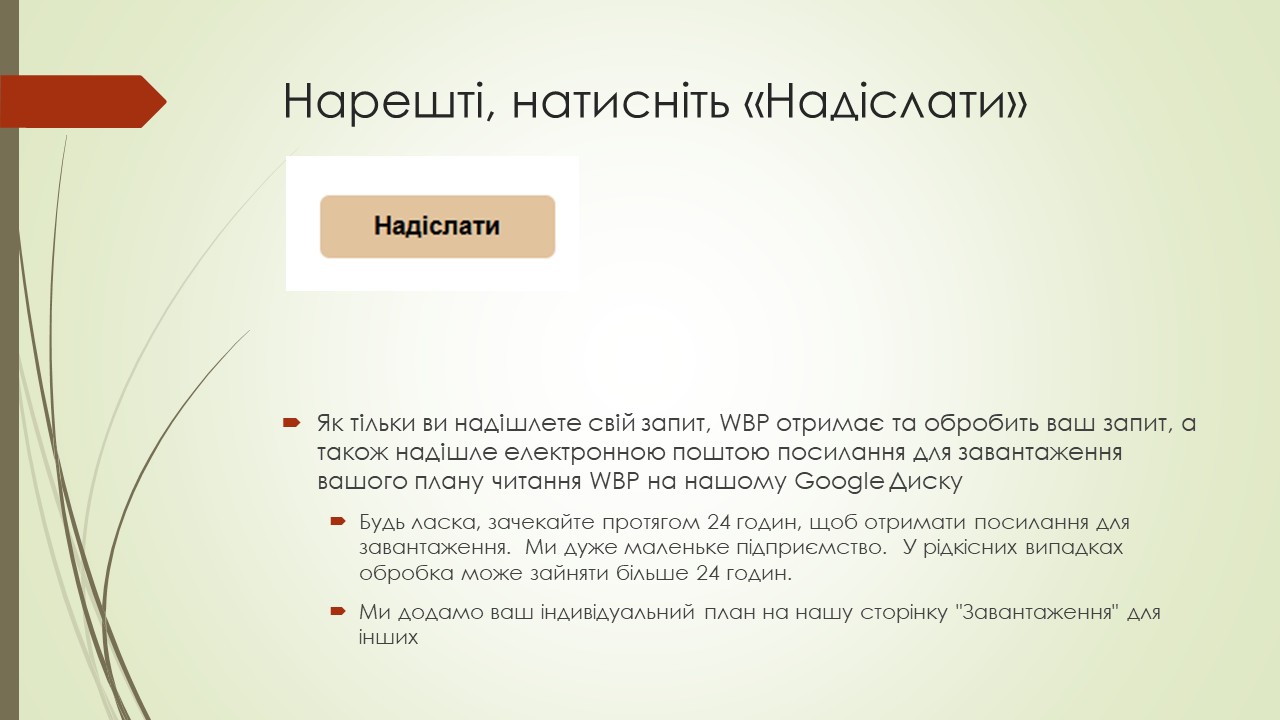 Нарешті, натисніть «Надіслати»

Надіслати

Як тільки ви надішлете свій запит, WBP отримає та обробить ваш запит, а також надішле електронною поштою посилання для завантаження вашого плану читання WBP на нашому Google Диску

Будь ласка, зачекайте протягом 24 годин, щоб отримати посилання для завантаження. Ми дуже маленьке підприємство. У рідкісних випадках обробка може зайняти більше 24 годин.

Ми додамо ваш індивідуальний план на нашу сторінку "Завантаження" для інших